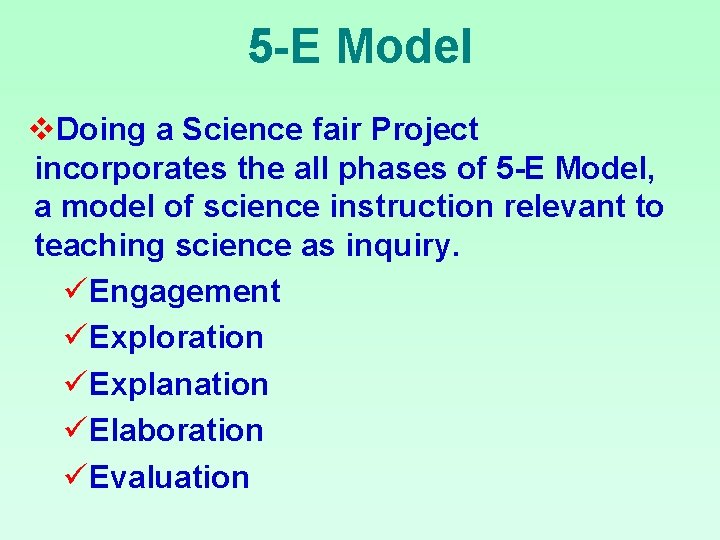 5-E Model

❖Doing a Science fair Project incorporates the all phases of 5-E Model, a model of science instruction relevant to teaching science as inquiry.

✓Engagement
✓Exploration
✓Explanation
✓Elaboration
✓Evaluation